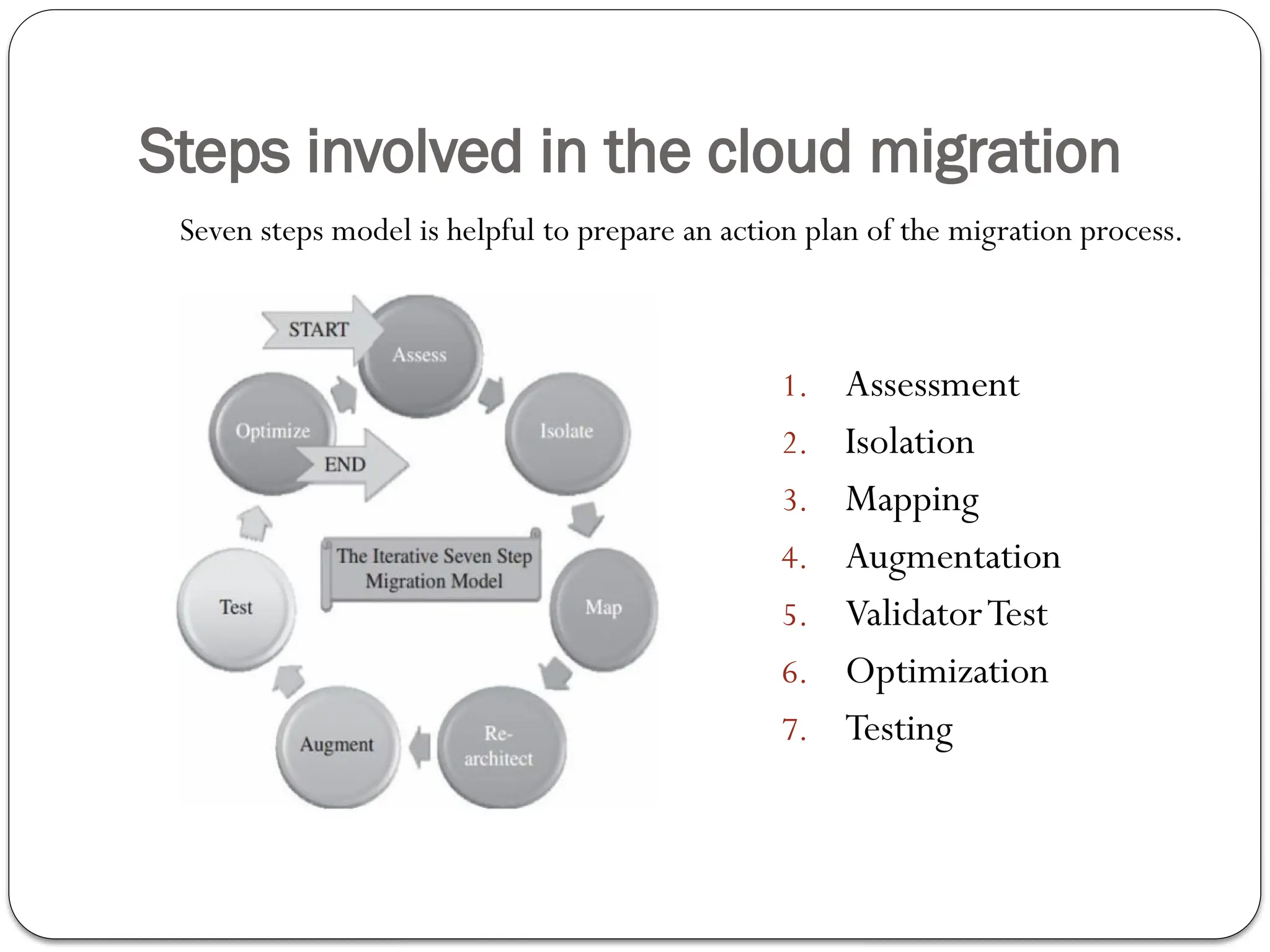 Steps involved in the cloud migration

Seven steps model is helpful to prepare an action plan of the migration process.

START
Assess
Isolate
Map
Re-architect
Augment
Test
Optimize
END
The Iterative Seven Step Migration Model

1. Assessment
2. Isolation
3. Mapping
4. Augmentation
5. Validator Test
6. Optimization
7. Testing